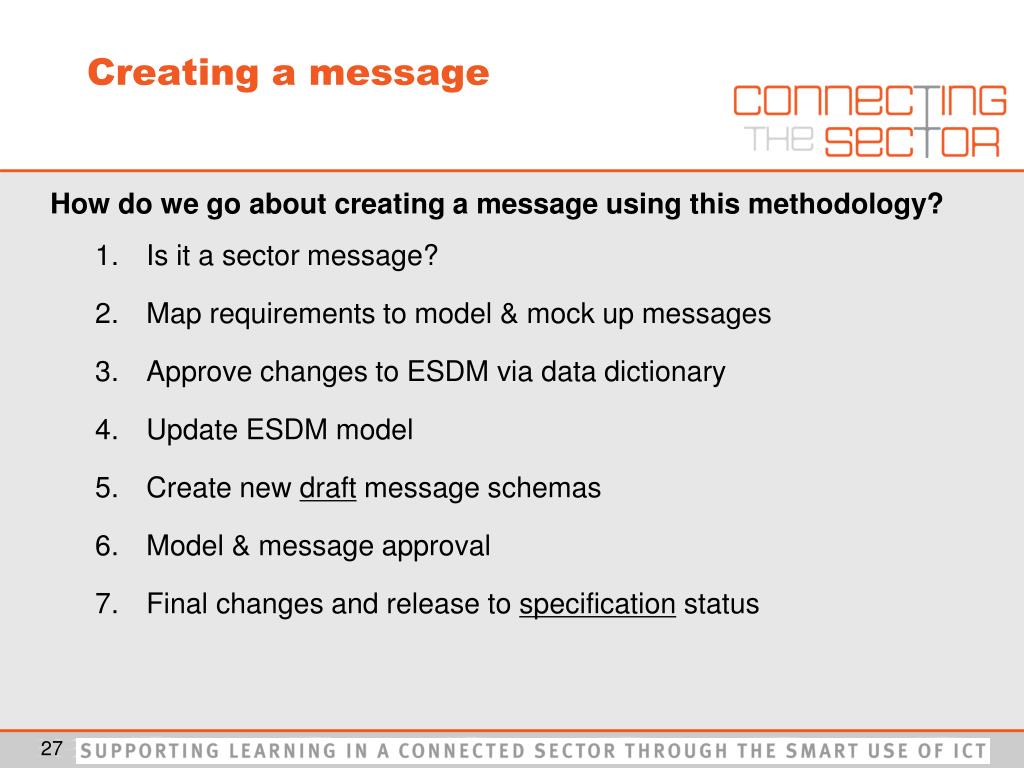 Creating a message

CONNECTING THE SECTOR

How do we go about creating a message using this methodology?

1. Is it a sector message?
2. Map requirements to model & mock up messages
3. Approve changes to ESDM via data dictionary
4. Update ESDM model
5. Create new draft message schemas
6. Model & message approval
7. Final changes and release to specification status

27 SUPPORTING LEARNING IN A CONNECTED SECTOR THROUGH THE SMART USE OF ICT